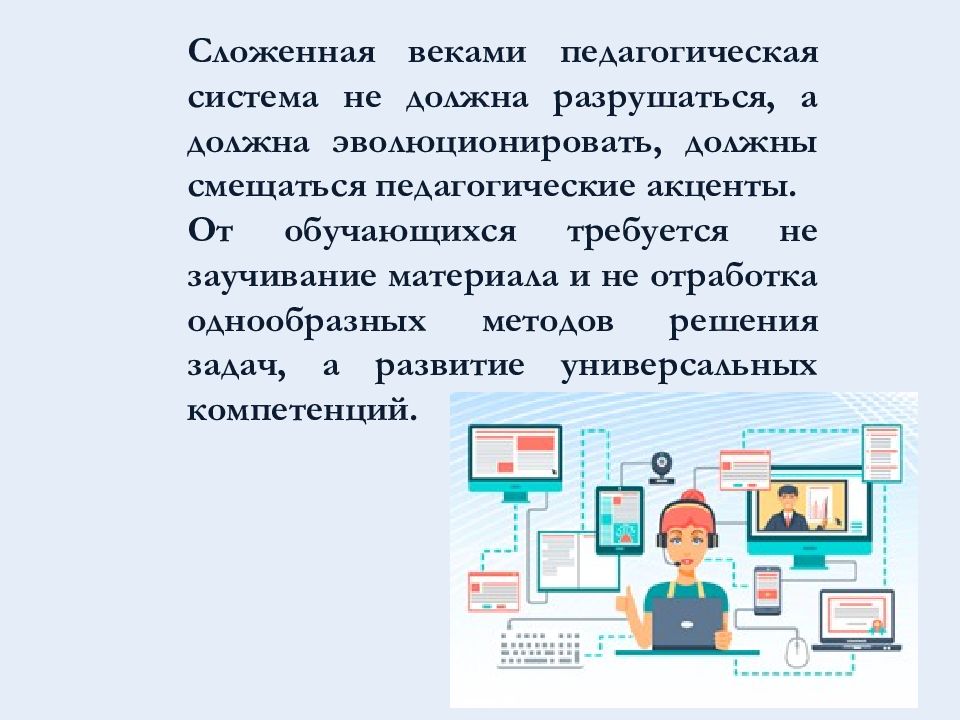 Сложенная веками педагогическая система не должна разрушаться, а должна эволюционировать, должны смещаться педагогические акценты.
От обучающихся требуется не заучивание материала и не отработка однообразных методов решения задач, а развитие универсальных компетенций.